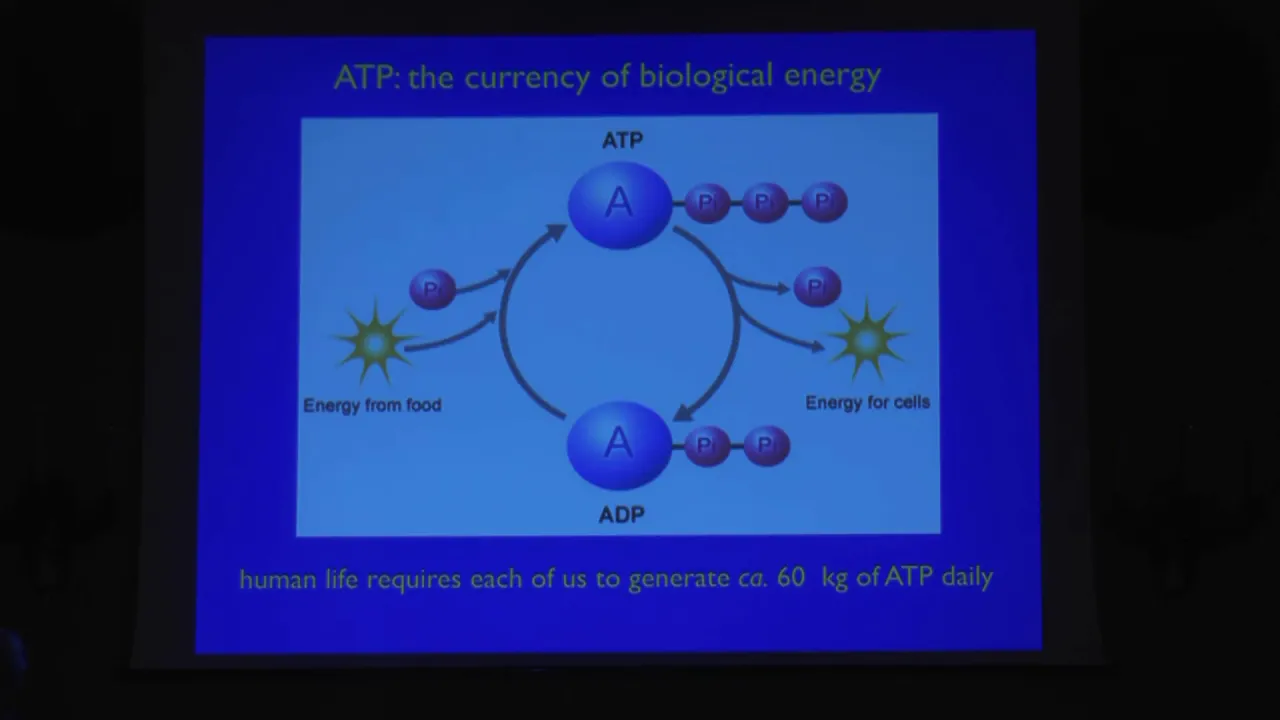 ATP: the currency of biological energy

ATP

A

Pi

Pi

Pi

Pi

Pi

Energy from food

Energy for cells

A

Pi

Pi

ADP

human life requires each of us to generate ca. 60 kg of ATP daily